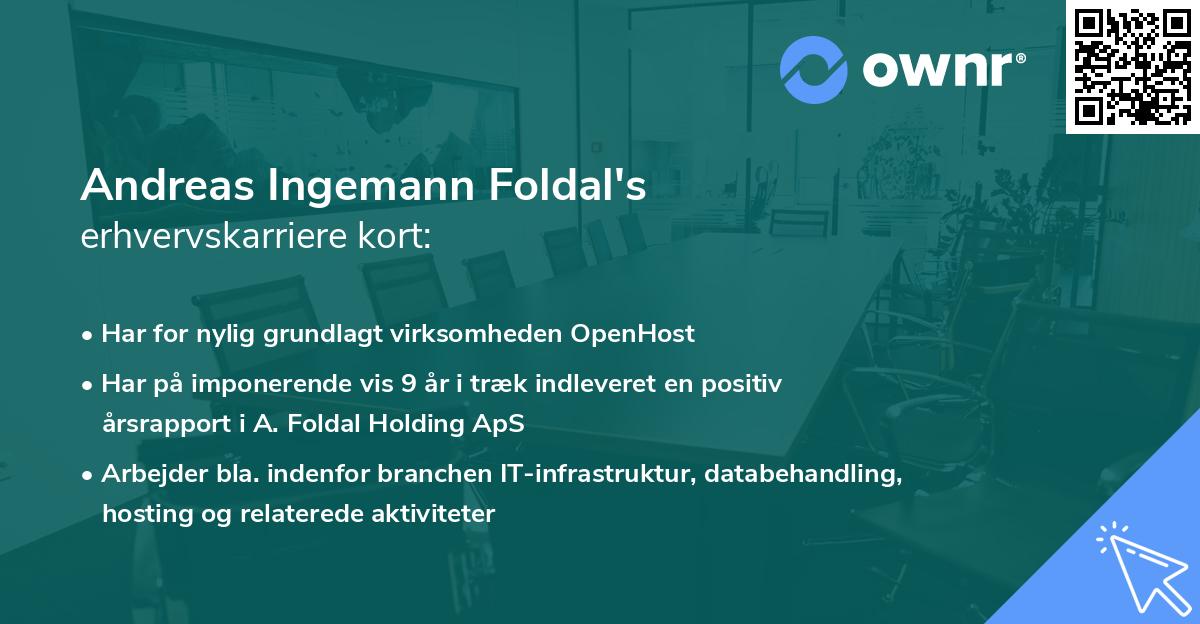 ownr®

Andreas Ingemann Foldal's
erhvervskarriere kort:

• Har for nylig grundlagt virksomheden OpenHost
• Har på imponerende vis 9 år i træk indleveret en positiv årsrapport i A. Foldal Holding ApS
• Arbejder bla. indenfor branchen IT-infrastruktur, databehandling, hosting og relaterede aktiviteter